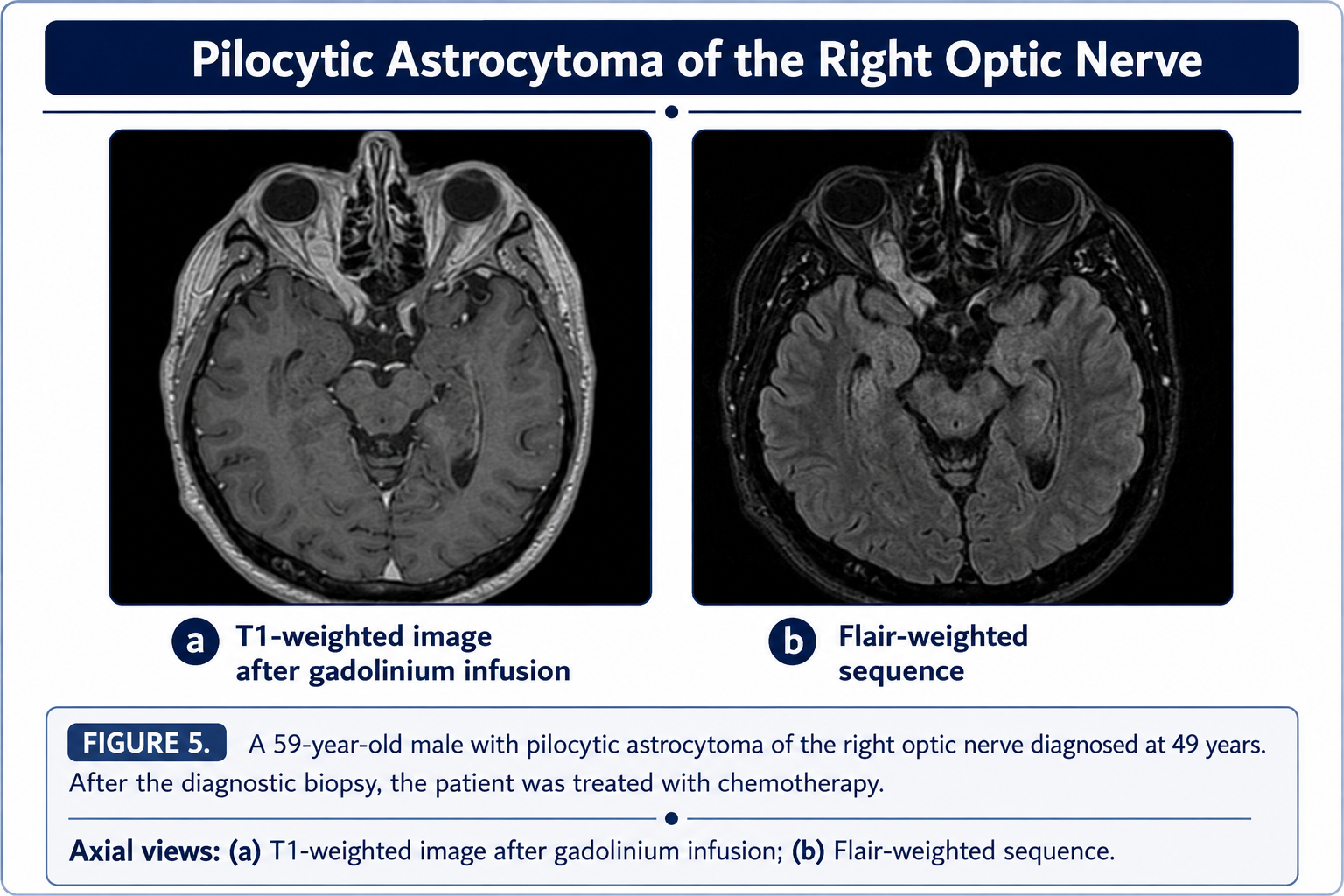 Pilocytic Astrocytoma of the Right Optic Nerve

a T1-weighted image after gadolinium infusion

b Flair-weighted sequence

FIGURE 5. A 59-year-old male with pilocytic astrocytoma of the right optic nerve diagnosed at 49 years. After the diagnostic biopsy, the patient was treated with chemotherapy.

Axial views: (a) T1-weighted image after gadolinium infusion; (b) Flair-weighted sequence.